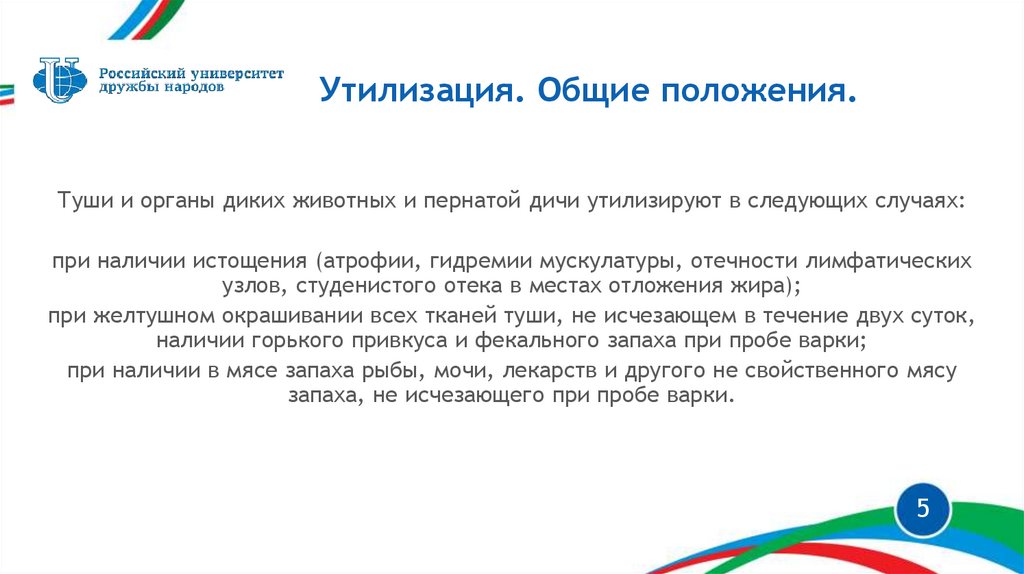 Российский университет дружбы народов

Утилизация. Общие положения.

Туши и органы диких животных и пернатой дичи утилизируют в следующих случаях:

при наличии истощения (атрофии, гидремии мускулатуры, отечности лимфатических узлов, студенистого отека в местах отложения жира);
при желтушном окрашивании всех тканей туши, не исчезающем в течение двух суток, наличии горького привкуса и фекального запаха при пробе варки;
при наличии в мясе запаха рыбы, мочи, лекарств и другого не свойственного мясу запаха, не исчезающего при пробе варки.

5